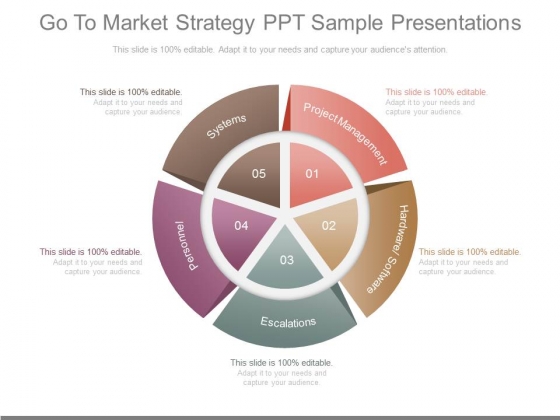 Go To Market Strategy PPT Sample Presentations

This slide is 100% editable. Adapt it to your needs and capture your audience's attention.

This slide is 100% editable. Adapt it to your needs and capture your audience.

This slide is 100% editable. Adapt it to your needs and capture your audience.

Systems

Project Management

05

01

04

02

03

Personnel

Hardware/ Software

Escalations

This slide is 100% editable. Adapt it to your needs and capture your audience.

This slide is 100% editable. Adapt it to your needs and capture your audience.

This slide is 100% editable. Adapt it to your needs and capture your audience.